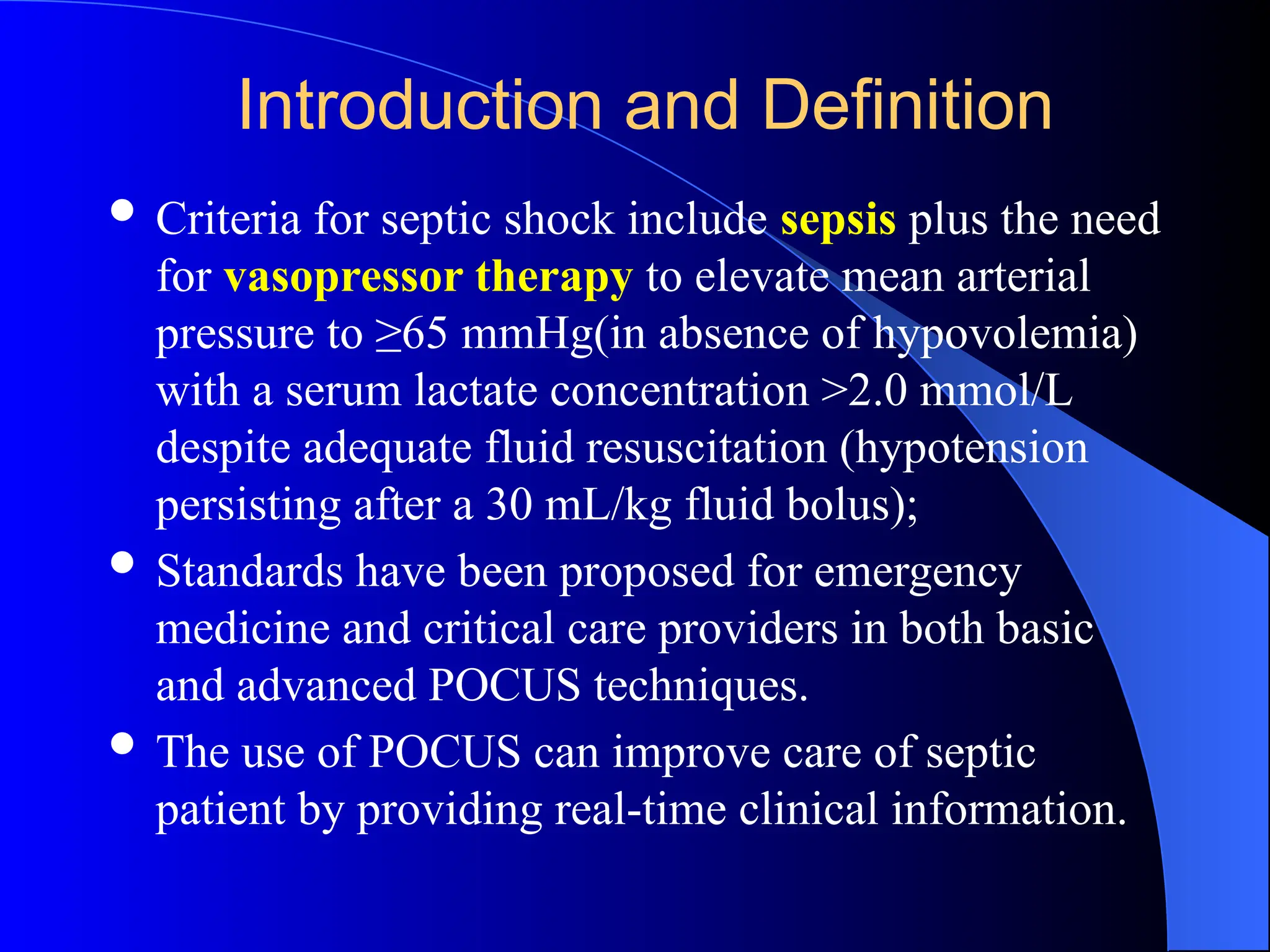 Introduction and Definition

• Criteria for septic shock include sepsis plus the need for vasopressor therapy to elevate mean arterial pressure to ≥65 mmHg(in absence of hypovolemia) with a serum lactate concentration >2.0 mmol/L despite adequate fluid resuscitation (hypotension persisting after a 30 mL/kg fluid bolus);

• Standards have been proposed for emergency medicine and critical care providers in both basic and advanced POCUS techniques.

• The use of POCUS can improve care of septic patient by providing real-time clinical information.